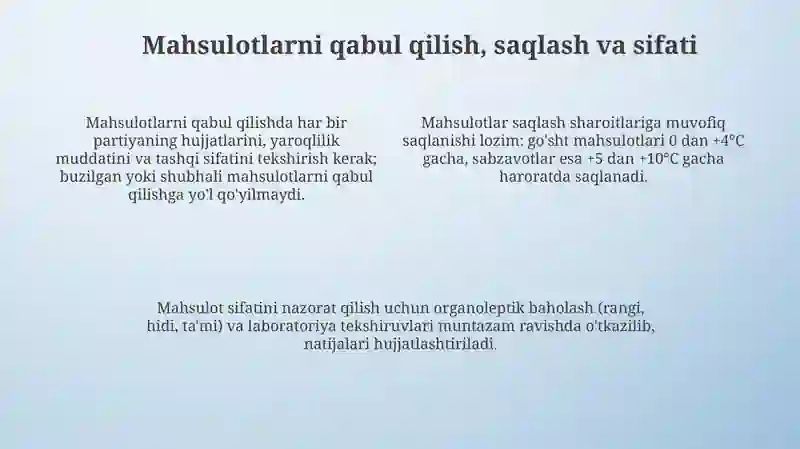 Mahsulotlarni qabul qilish, saqlash va sifati

Mahsulotlarni qabul qilishda har bir partiyaning hujjatlarini, yaroqlilik muddatini va tashqi sifatini tekshirish kerak; buzilgan yoki shubhali mahsulotlarni qabul qilishga yo'l qo'yilmaydi.

Mahsulotlar saqlash sharoitlariga muvofiq saqlanishi lozim: go'sht mahsulotlari 0 dan +4°C gacha, sabzavotlar esa +5 dan +10°C gacha haroratda saqlanadi.

Mahsulot sifatini nazorat qilish uchun organoleptik baholash (rangi, hidi, ta'mi) va laboratoriya tekshiruvlari muntazam ravishda o'tkazilib, natijalari hujjatlashtiriladi.